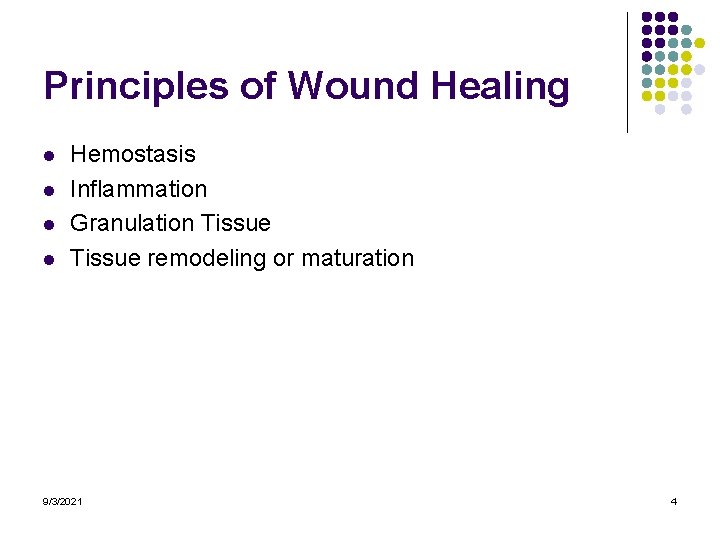 Principles of Wound Healing

- Hemostasis
- Inflammation
- Granulation Tissue
- Tissue remodeling or maturation

9/3/2021

4